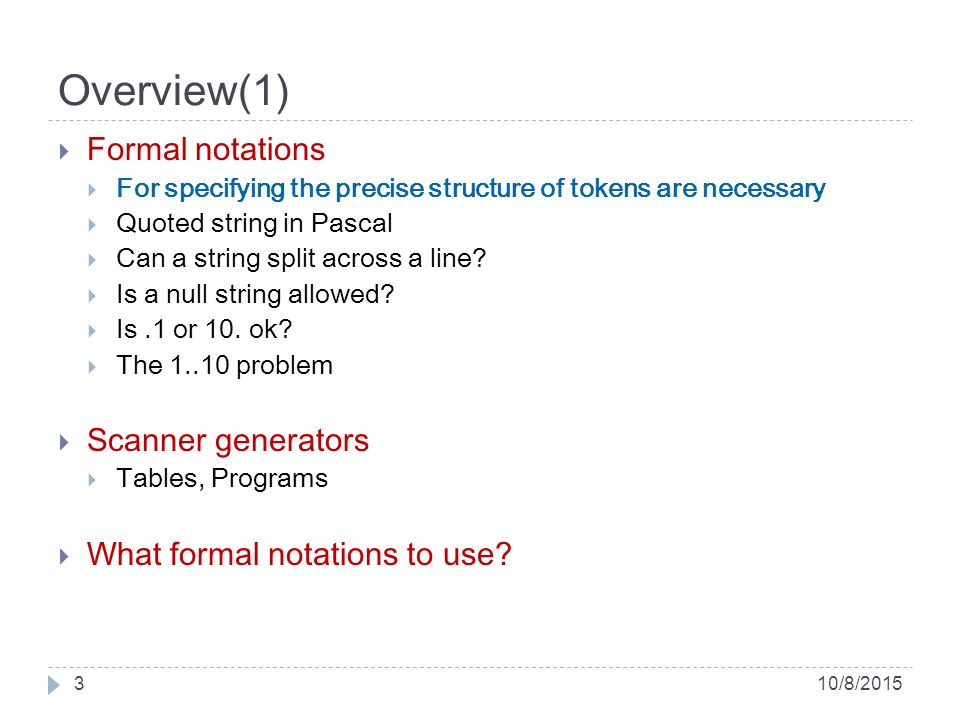 Overview(1)

Formal notations

For specifying the precise structure of tokens are necessary

Quoted string in Pascal

Can a string split across a line?

Is a null string allowed?

Is .1 or 10. ok?

The 1..10 problem

Scanner generators

Tables, Programs

What formal notations to use?

3

10/8/2015